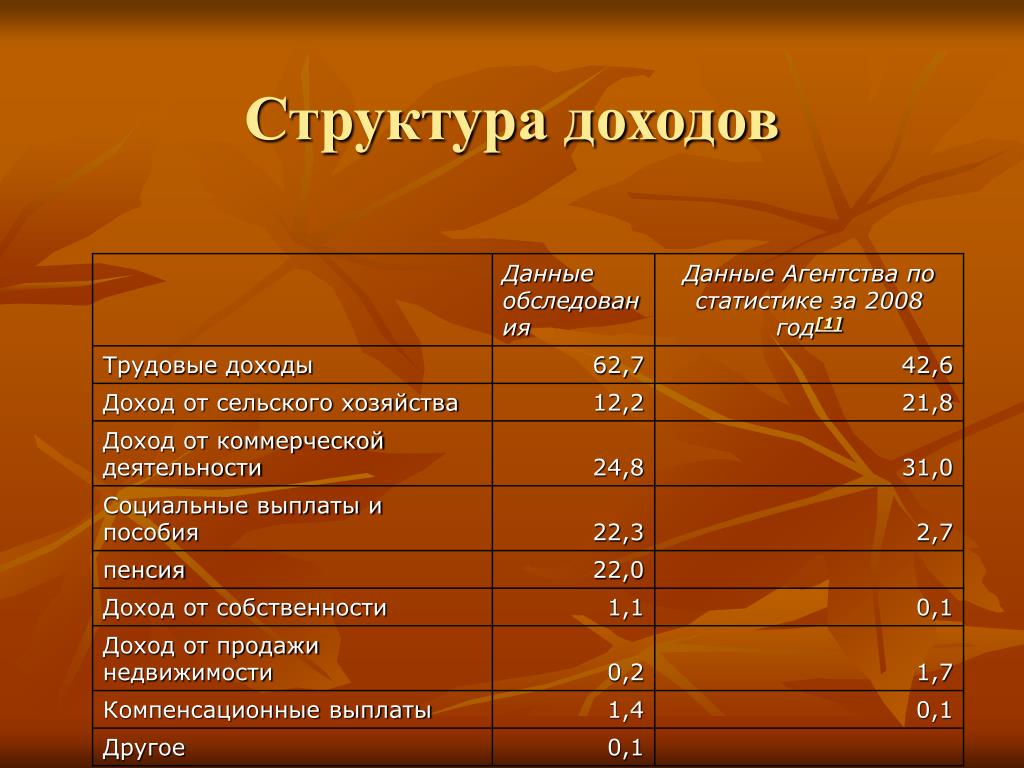 Структура доходов

|  | Данные обследования | Данные Агентства по статистике за 2008 год[1] |
|---|---|---|
| Трудовые доходы | 62,7 | 42,6 |
| Доход от сельского хозяйства | 12,2 | 21,8 |
| Доход от коммерческой деятельности | 24,8 | 31,0 |
| Социальные выплаты и пособия | 22,3 | 2,7 |
| пенсия | 22,0 |  |
| Доход от собственности | 1,1 | 0,1 |
| Доход от продажи недвижимости | 0,2 | 1,7 |
| Компенсационные выплаты | 1,4 | 0,1 |
| Другое | 0,1 |  |